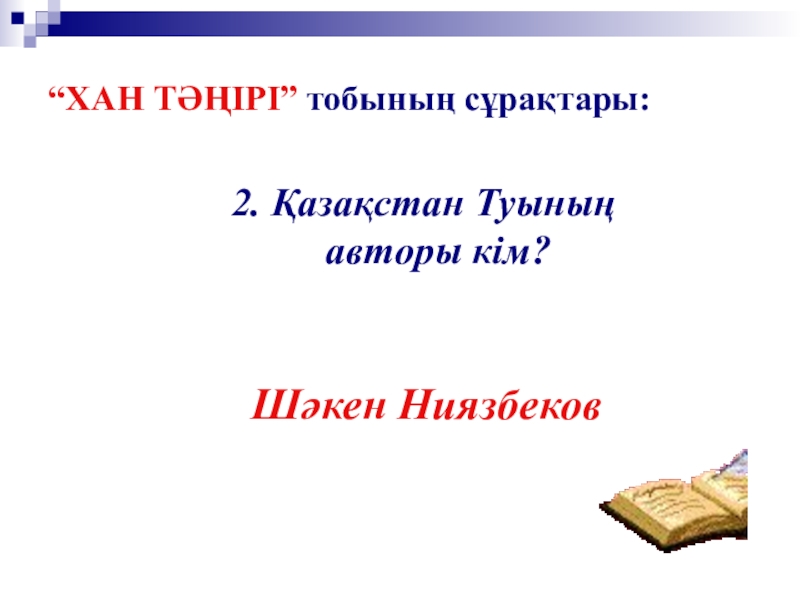 “ХАН ТӘҢІРІ” тобының сұрақтары:

2. Қазақстан Туының авторы кім?

Шәкен Ниязбеков